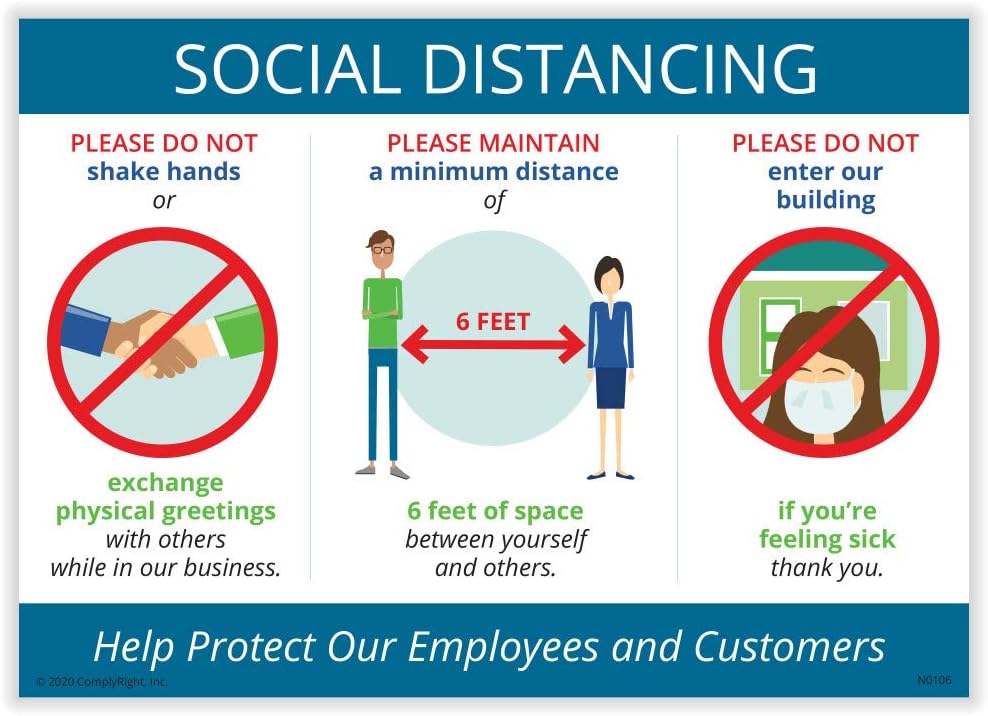 SOCIAL DISTANCING

PLEASE DO NOT
shake hands
or

exchange
physical greetings
with others
while in our business.

PLEASE MAINTAIN
a minimum distance
of

6 FEET

6 feet of space
between yourself
and others.

PLEASE DO NOT
enter our
building

if you're
feeling sick
thank you.

Help Protect Our Employees and Customers

© 2020 ComplyRight, Inc.

N0106